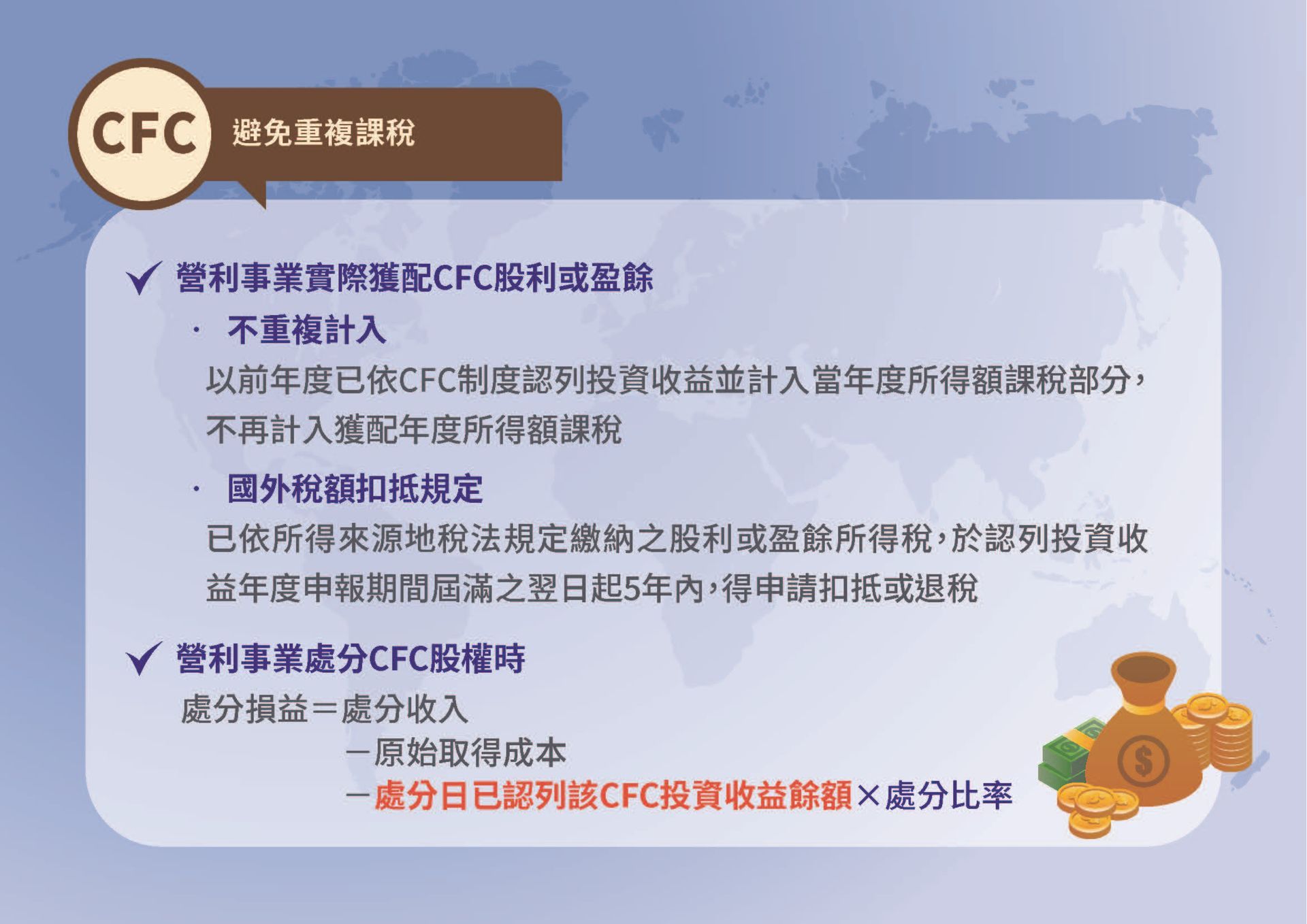 CFC 避免重複課稅

✓ 營利事業實際獲配CFC股利或盈餘

· 不重複計入

以前年度已依CFC制度認列投資收益並計入當年度所得額課稅部分，不再計入獲配年度所得額課稅

· 國外稅額扣抵規定

已依所得來源地稅法規定繳納之股利或盈餘所得稅，於認列投資收益年度申報期間屆滿之翌日起5年內，得申請扣抵或退稅

✓ 營利事業處分CFC股權時

處分損益＝處分收入
－原始取得成本
－處分日已認列該CFC投資收益餘額×處分比率

$